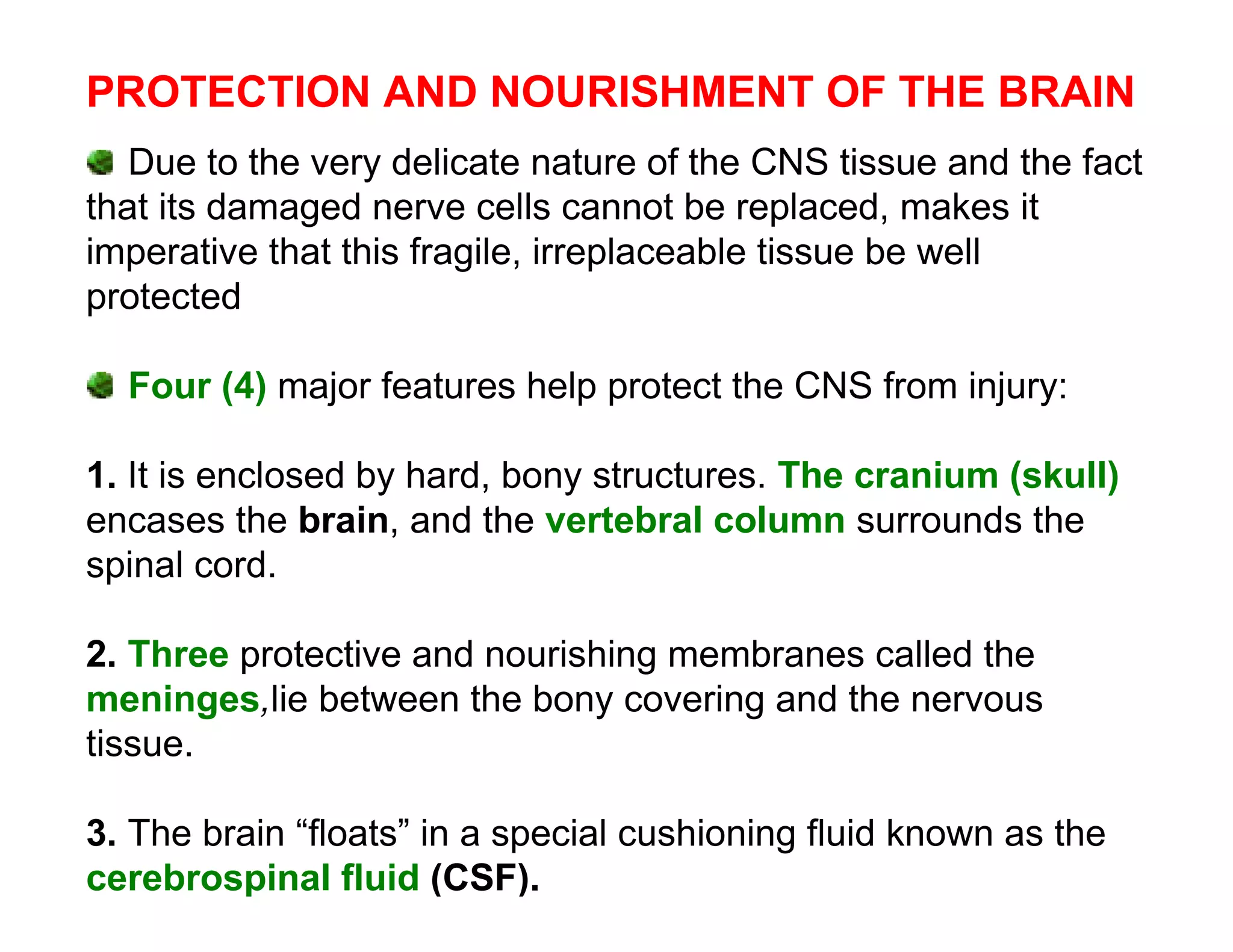 PROTECTION AND NOURISHMENT OF THE BRAIN

Due to the very delicate nature of the CNS tissue and the fact that its damaged nerve cells cannot be replaced, makes it imperative that this fragile, irreplaceable tissue be well protected

Four (4) major features help protect the CNS from injury:

1. It is enclosed by hard, bony structures. The cranium (skull) encases the brain, and the vertebral column surrounds the spinal cord.

2. Three protective and nourishing membranes called the meninges,lie between the bony covering and the nervous tissue.

3. The brain “floats” in a special cushioning fluid known as the cerebrospinal fluid (CSF).